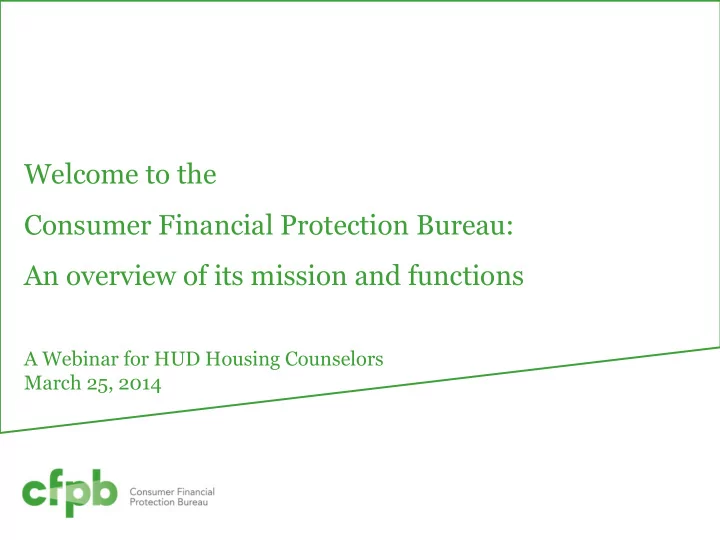 Welcome to the
Consumer Financial Protection Bureau:
An overview of its mission and functions

A Webinar for HUD Housing Counselors
March 25, 2014

cfpb Consumer Financial Protection Bureau